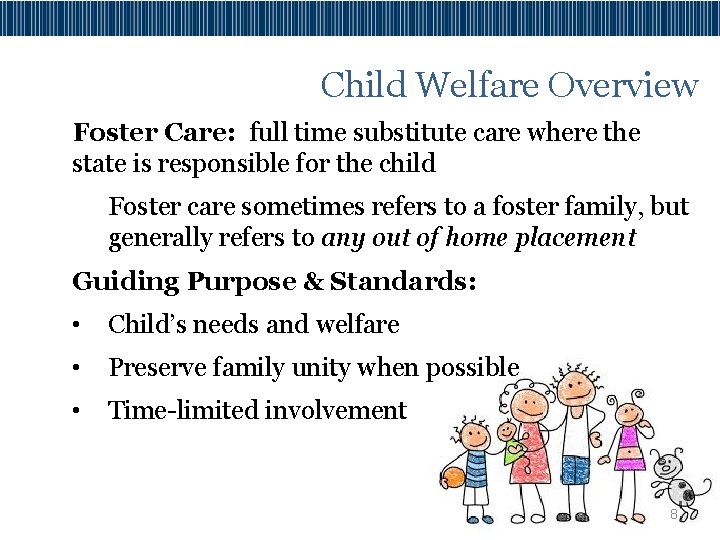 Child Welfare Overview

Foster Care: full time substitute care where the state is responsible for the child

Foster care sometimes refers to a foster family, but generally refers to any out of home placement

Guiding Purpose & Standards:

• Child's needs and welfare

• Preserve family unity when possible

• Time-limited involvement

8